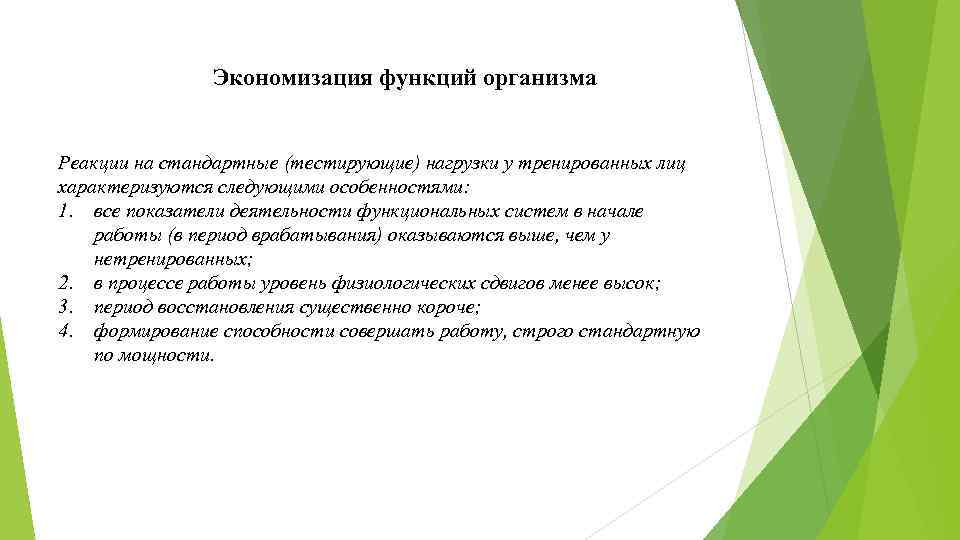 Экономизация функций организма

Реакции на стандартные (тестирующие) нагрузки у тренированных лиц характеризуются следующими особенностями:
1. все показатели деятельности функциональных систем в начале работы (в период врабатывания) оказываются выше, чем у нетренированных;
2. в процессе работы уровень физиологических сдвигов менее высок;
3. период восстановления существенно короче;
4. формирование способности совершать работу, строго стандартную по мощности.